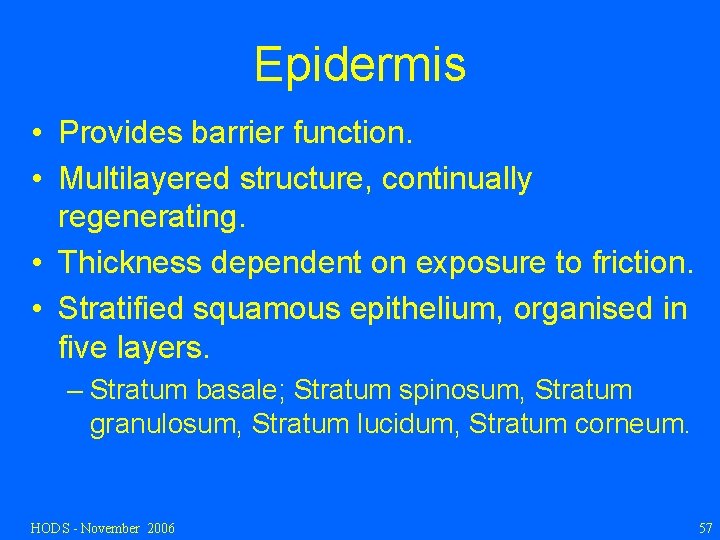 Epidermis

• Provides barrier function.
• Multilayered structure, continually regenerating.
• Thickness dependent on exposure to friction.
• Stratified squamous epithelium, organised in five layers.
– Stratum basale; Stratum spinosum, Stratum granulosum, Stratum lucidum, Stratum corneum.

HODS - November 2006

57